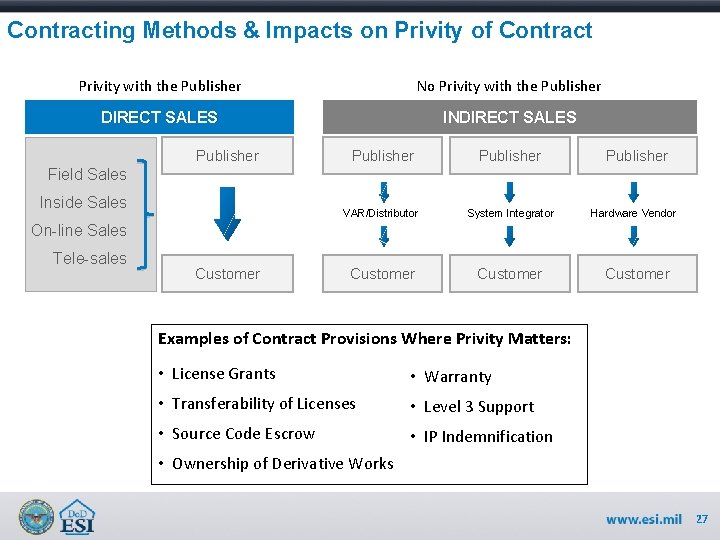 Contracting Methods & Impacts on Privity of Contract

Privity with the Publisher

DIRECT SALES

Field Sales
Inside Sales
On-line Sales
Tele-sales

Publisher

Customer

No Privity with the Publisher

INDIRECT SALES

Publisher

VAR/Distributor

Customer

Publisher

System Integrator

Customer

Publisher

Hardware Vendor

Customer

Examples of Contract Provisions Where Privity Matters:

• License Grants
• Transferability of Licenses
• Source Code Escrow
• Ownership of Derivative Works

• Warranty
• Level 3 Support
• IP Indemnification

DoD ESI

www.esi.mil 27